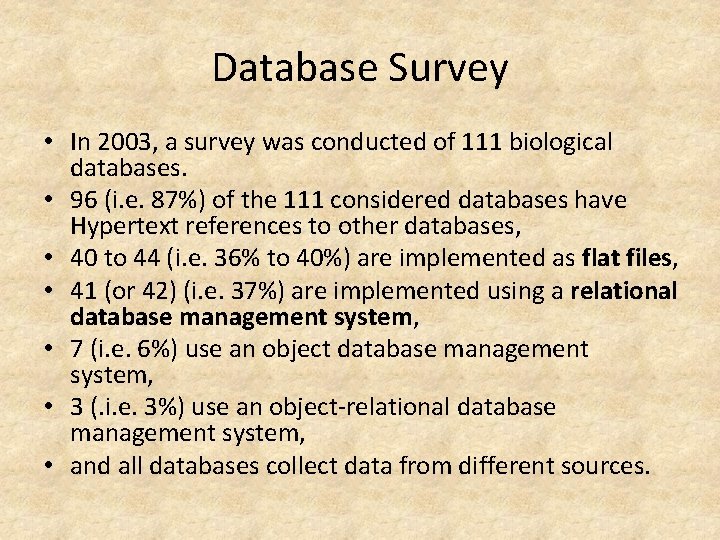 Database Survey

• In 2003, a survey was conducted of 111 biological databases.
• 96 (i.e. 87%) of the 111 considered databases have Hypertext references to other databases,
• 40 to 44 (i.e. 36% to 40%) are implemented as flat files,
• 41 (or 42) (i.e. 37%) are implemented using a relational database management system,
• 7 (i.e. 6%) use an object database management system,
• 3 (.i.e. 3%) use an object-relational database management system,
• and all databases collect data from different sources.